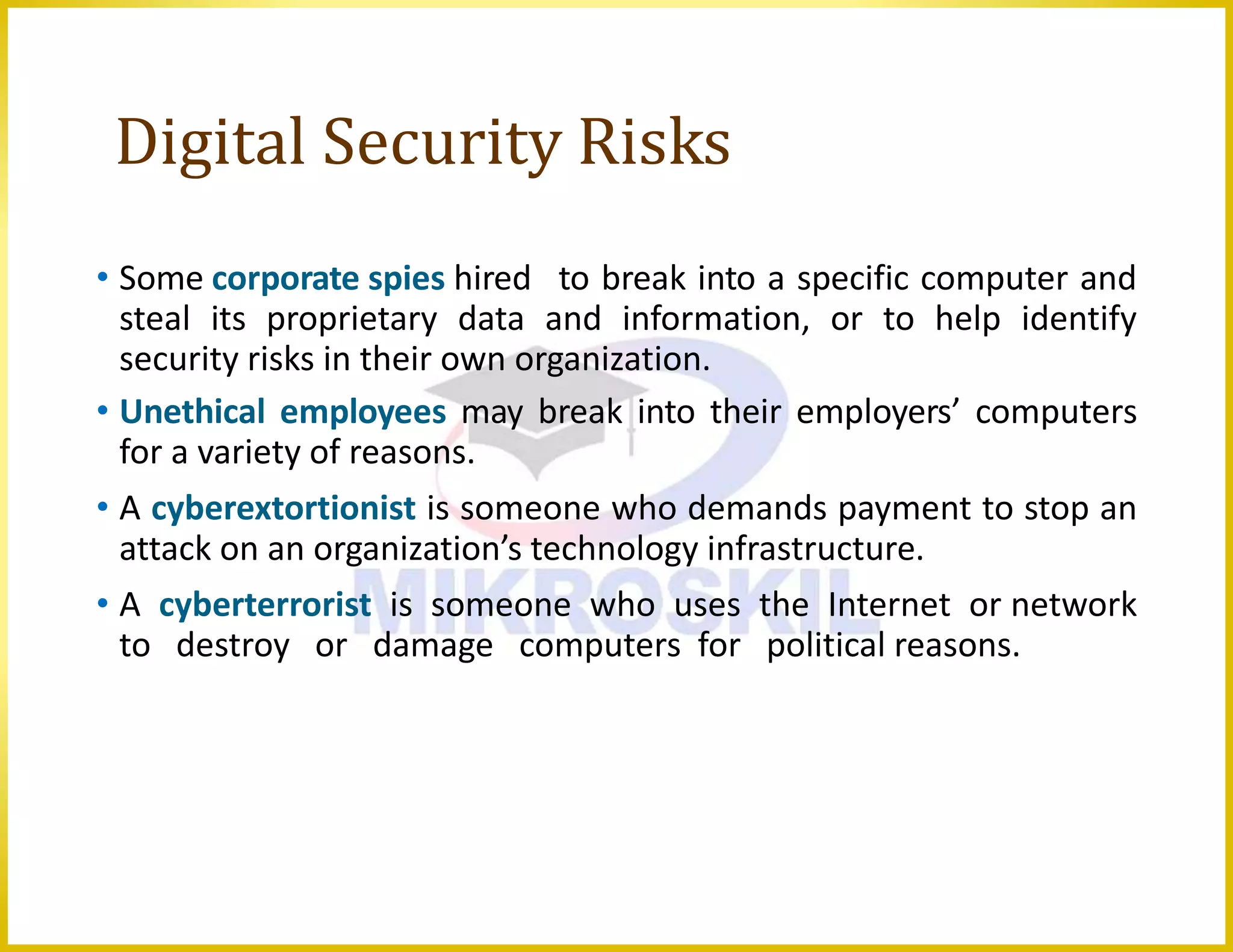 Digital Security Risks

• Some corporate spies hired to break into a specific computer and steal its proprietary data and information, or to help identify security risks in their own organization.

• Unethical employees may break into their employers' computers for a variety of reasons.

• A cyberextortionist is someone who demands payment to stop an attack on an organization's technology infrastructure.

• A cyberterrorist is someone who uses the Internet or network to destroy or damage computers for political reasons.

MIKROSKIL